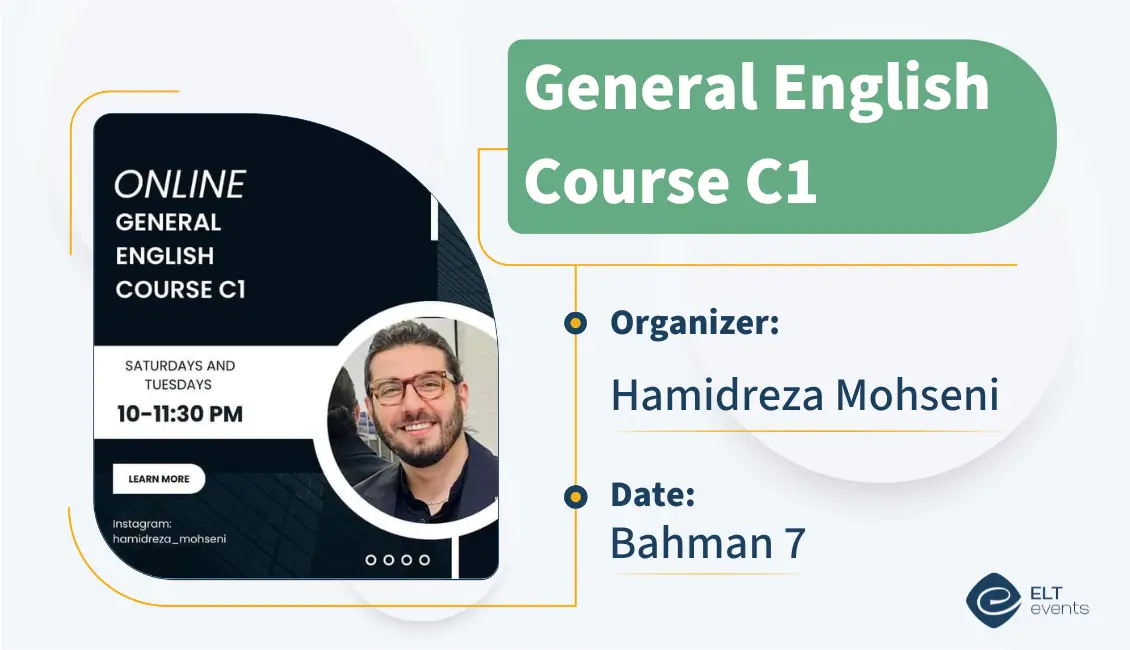 ONLINE
GENERAL ENGLISH COURSE C1

SATURDAYS AND TUESDAYS
10-11:30 PM

LEARN MORE

Instagram:
hamidreza_mohseni

General English Course C1

Organizer:
Hamidreza Mohseni

Date:
Bahman 7

ELT events